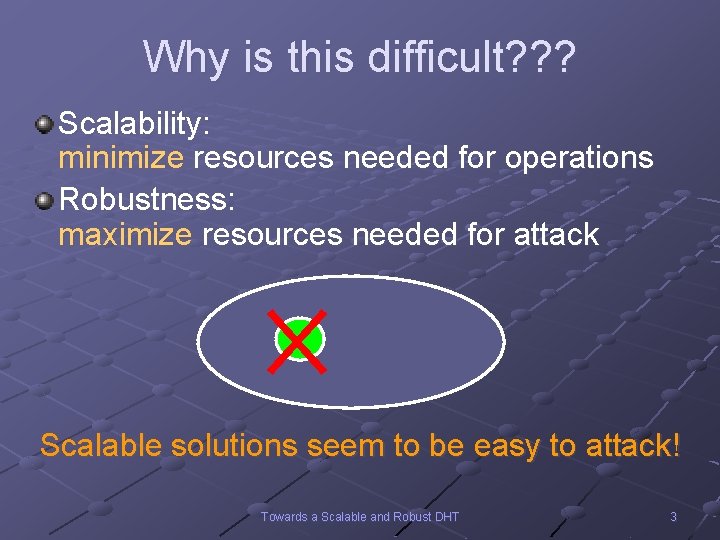 Why is this difficult???

Scalability:
minimize resources needed for operations

Robustness:
maximize resources needed for attack

Scalable solutions seem to be easy to attack!

Towards a Scalable and Robust DHT

3